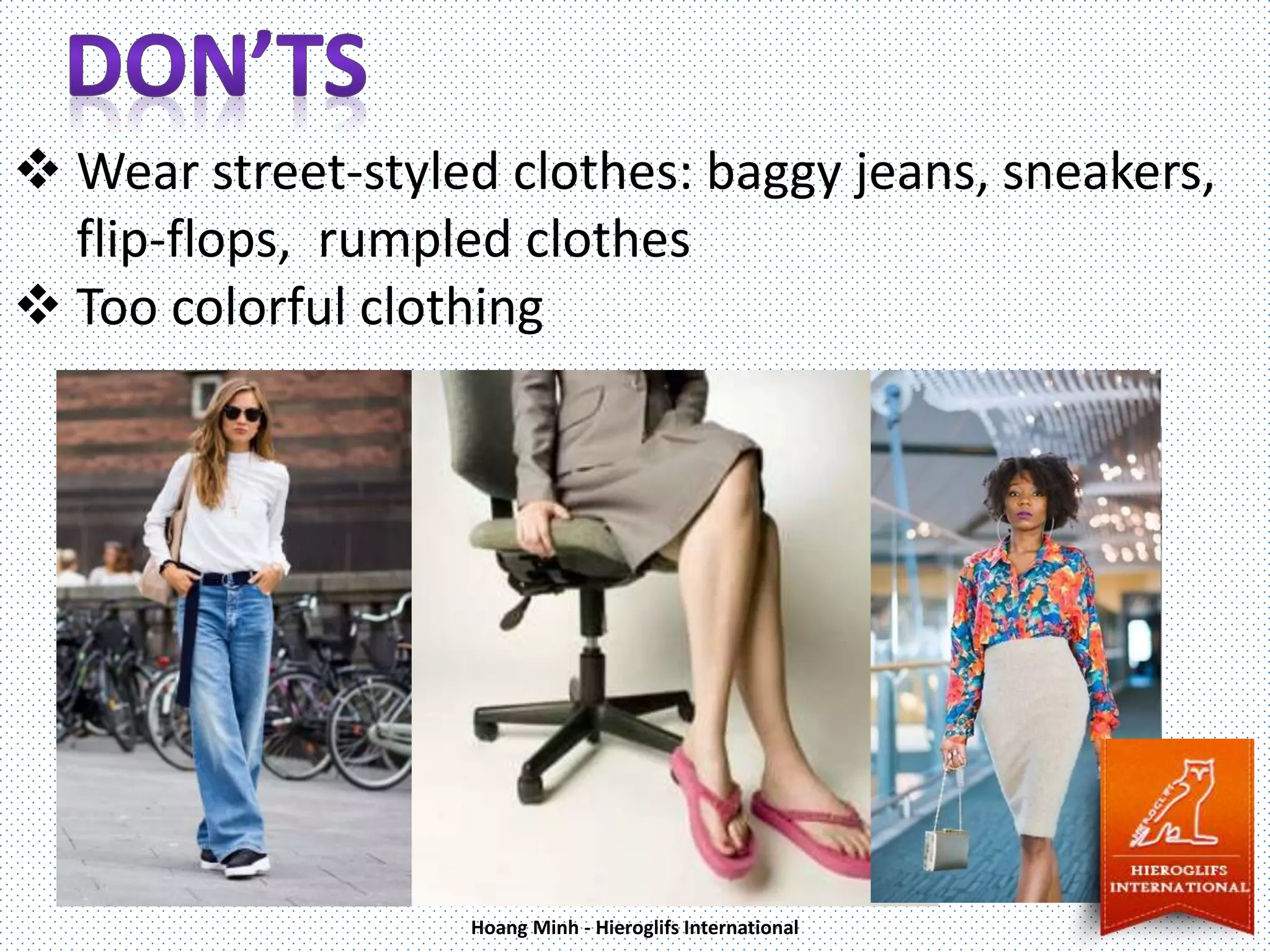 DON'TS

❖ Wear street-styled clothes: baggy jeans, sneakers, flip-flops, rumpled clothes

❖ Too colorful clothing

HIEROGLIFS

HIEROGLIFS INTERNATIONAL

Hoang Minh - Hieroglifs International